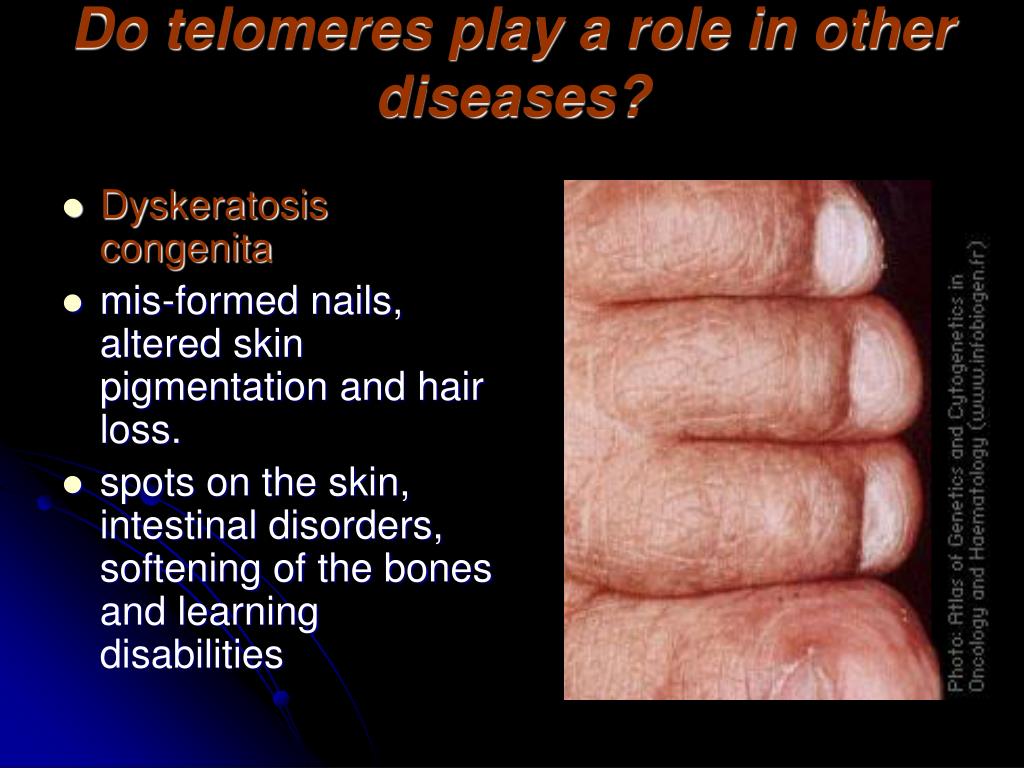 Do telomeres play a role in other diseases?

- Dyskeratosis congenita
- mis-formed nails, altered skin pigmentation and hair loss.
- spots on the skin, intestinal disorders, softening of the bones and learning disabilities

Photo: Atlas of Genetics and Cytogenetics in Oncology and Haematology (www.infobiogen.fr).